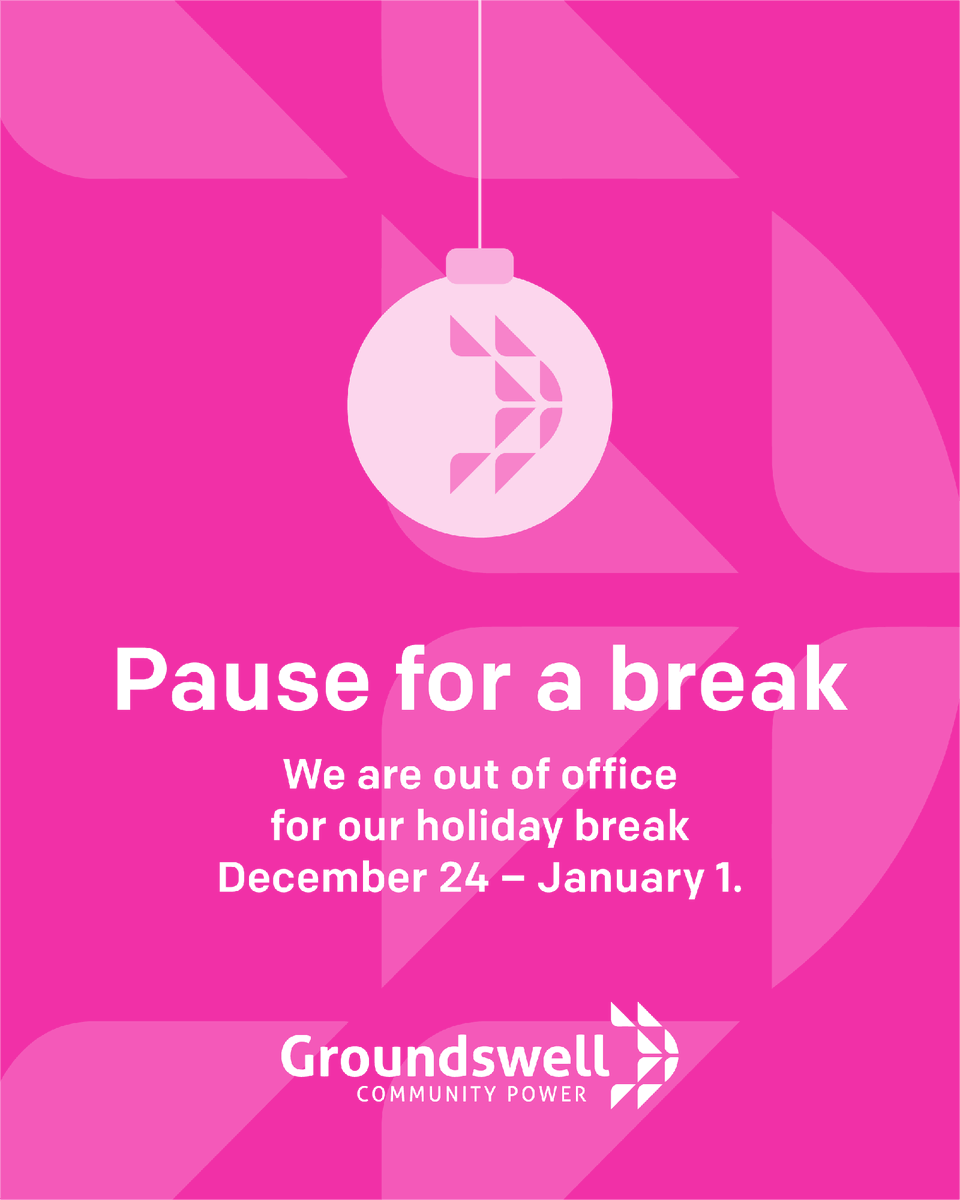 Pause for a break

We are out of office for our holiday break December 24 – January 1.

Groundswell
COMMUNITY POWER